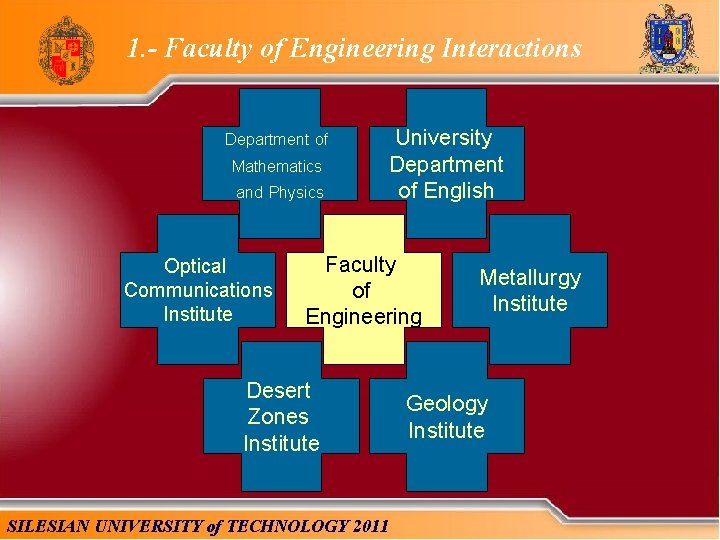 1.- Faculty of Engineering Interactions

Department of Mathematics and Physics

University Department of English

Optical Communications Institute

Faculty of Engineering

Metallurgy Institute

Desert Zones Institute

Geology Institute

SILESIAN UNIVERSITY of TECHNOLOGY 2011